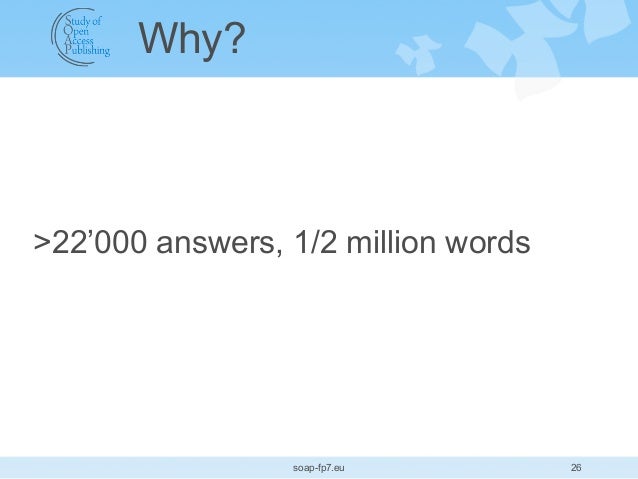 Study of Open Access Publishing

Why?

>22’000 answers, 1/2 million words

soap-fp7.eu

26